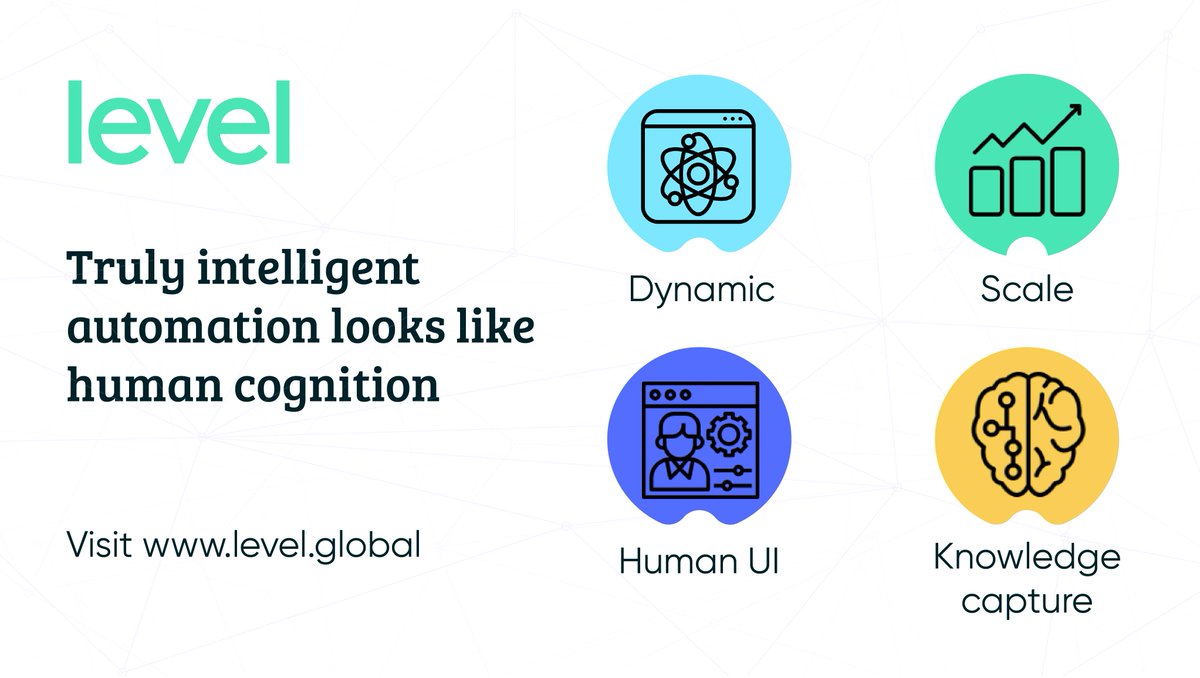 level

Truly intelligent automation looks like human cognition

Visit www.level.global

Dynamic

Scale

Human UI

Knowledge capture